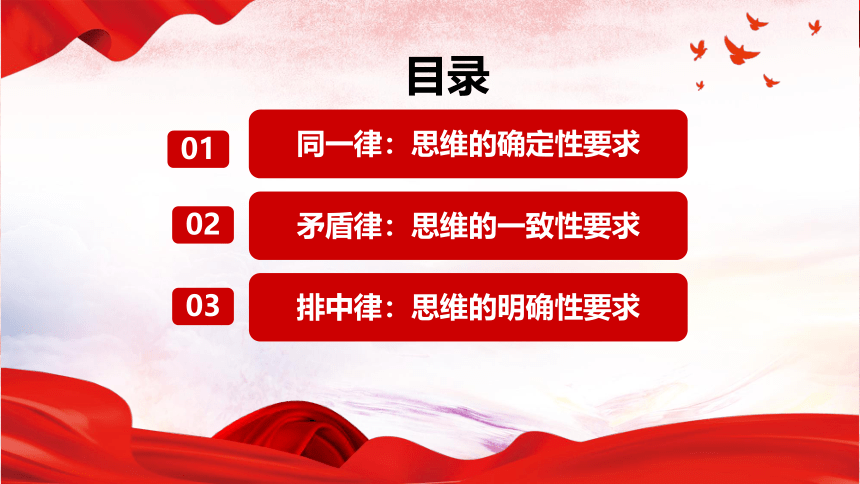 目录

01 同一律：思维的确定性要求

02 矛盾律：思维的一致性要求

03 排中律：思维的明确性要求